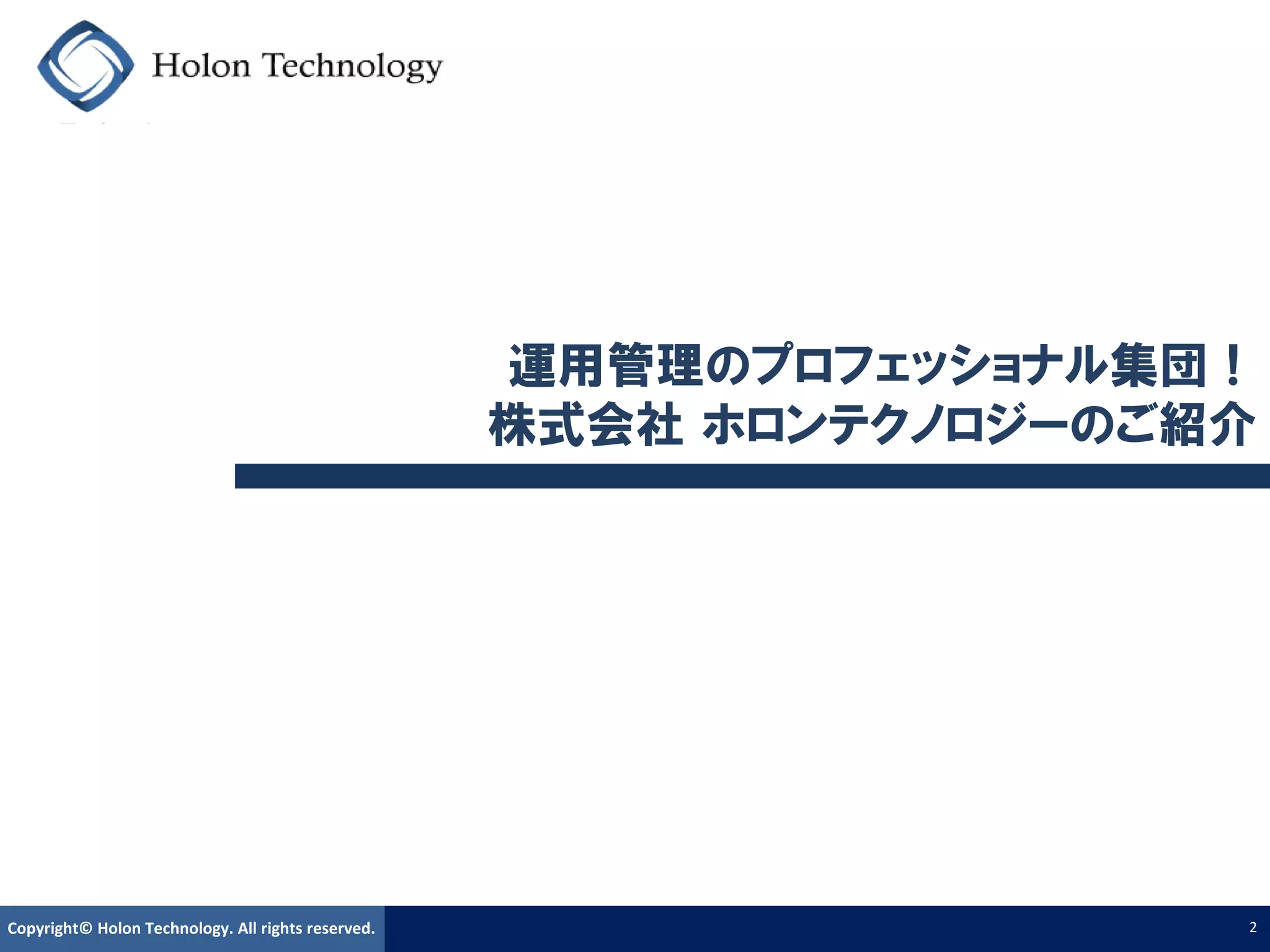 Holon Technology

運用管理のプロフェッショナル集団！
株式会社 ホロンテクノロジーのご紹介

Copyright© Holon Technology. All rights reserved.

2